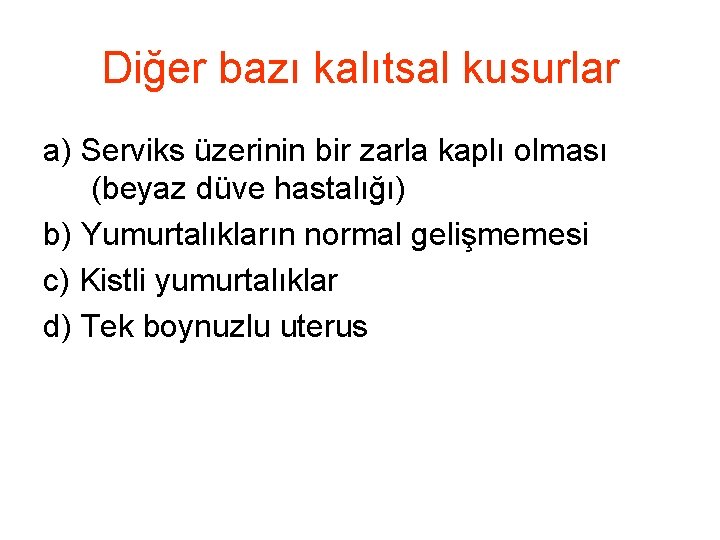 Diğer bazı kalıtsal kusurlar

a) Serviks üzerinin bir zarla kaplı olması (beyaz düve hastalığı)

b) Yumurtalıkların normal gelişmemesi

c) Kistli yumurtalıklar

d) Tek boynuzlu uterus